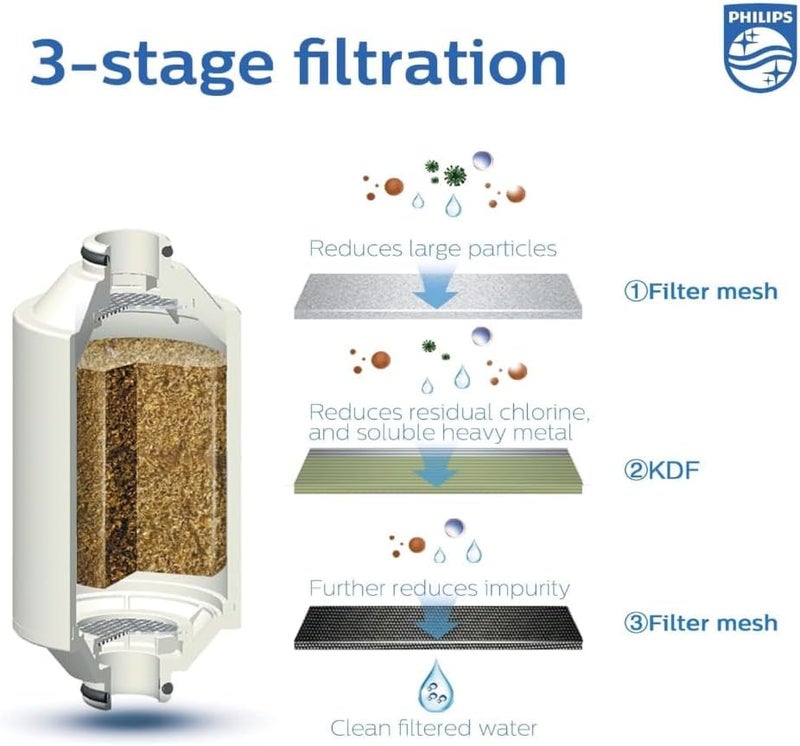 3-stage filtration

PHILIPS

Reduces large particles

①Filter mesh

Reduces residual chlorine, and soluble heavy metal

②KDF

Further reduces impurity

③Filter mesh

Clean filtered water